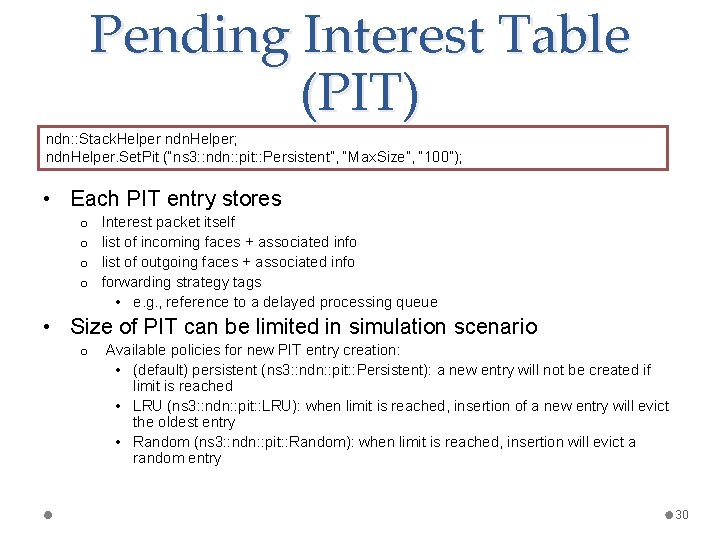 Pending Interest Table (PIT)

ndn::StackHelper ndnHelper;
ndnHelper.SetPit ("ns3::ndn::pit::Persistent", "MaxSize", "100");

• Each PIT entry stores
  o Interest packet itself
  o list of incoming faces + associated info
  o list of outgoing faces + associated info
  o forwarding strategy tags
    • e.g., reference to a delayed processing queue
• Size of PIT can be limited in simulation scenario
  o Available policies for new PIT entry creation:
    • (default) persistent (ns3::ndn::pit::Persistent): a new entry will not be created if limit is reached
    • LRU (ns3::ndn::pit::LRU): when limit is reached, insertion of a new entry will evict the oldest entry
    • Random (ns3::ndn::pit::Random): when limit is reached, insertion will evict a random entry

30